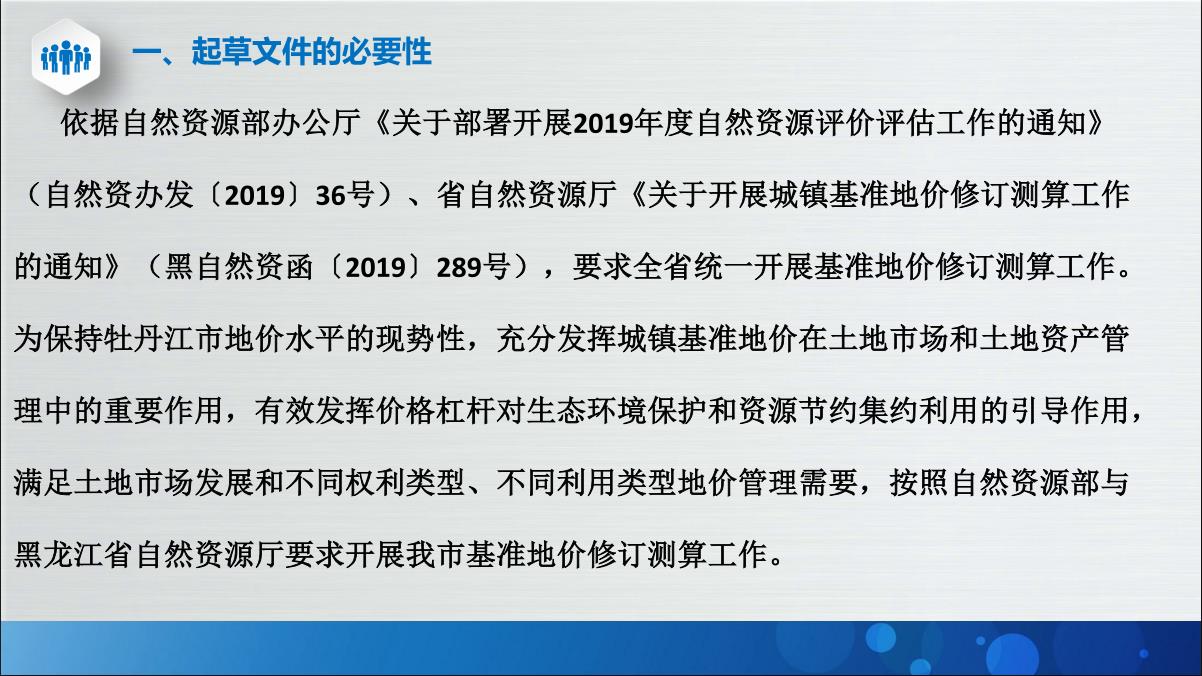 一、起草文件的必要性

依据自然资源部办公厅《关于部署开展2019年度自然资源评价评估工作的通知》（自然资办发〔2019〕36号）、省自然资源厅《关于开展城镇基准地价修订测算工作的通知》（黑自然资函〔2019〕289号），要求全省统一开展基准地价修订测算工作。为保持牡丹江市地价水平的现势性，充分发挥城镇基准地价在土地市场和土地资产管理中的重要作用，有效发挥价格杠杆对生态环境保护和资源节约集约利用的引导作用，满足土地市场发展和不同权利类型、不同利用类型地价管理需要，按照自然资源部与黑龙江省自然资源厅要求开展我市基准地价修订测算工作。